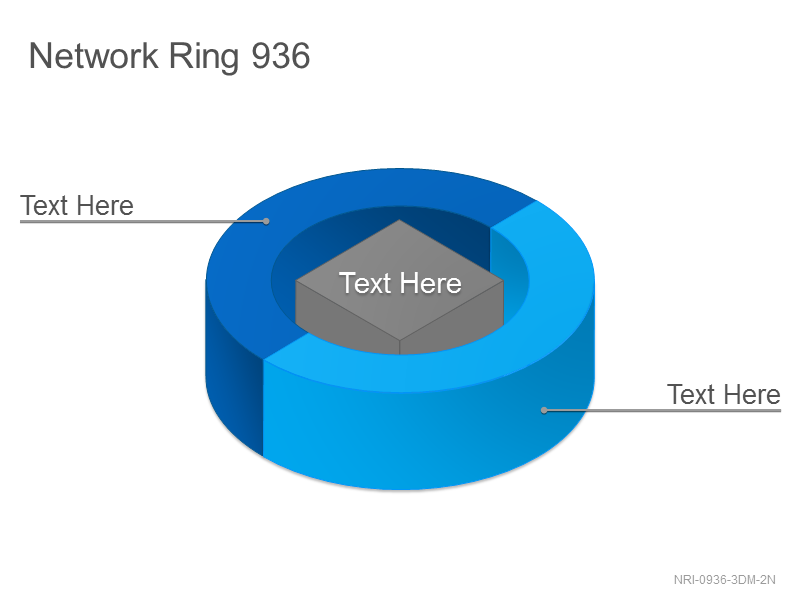 Network Ring 936

Text Here

Text Here

Text Here

NRI-0936-3DM-2N